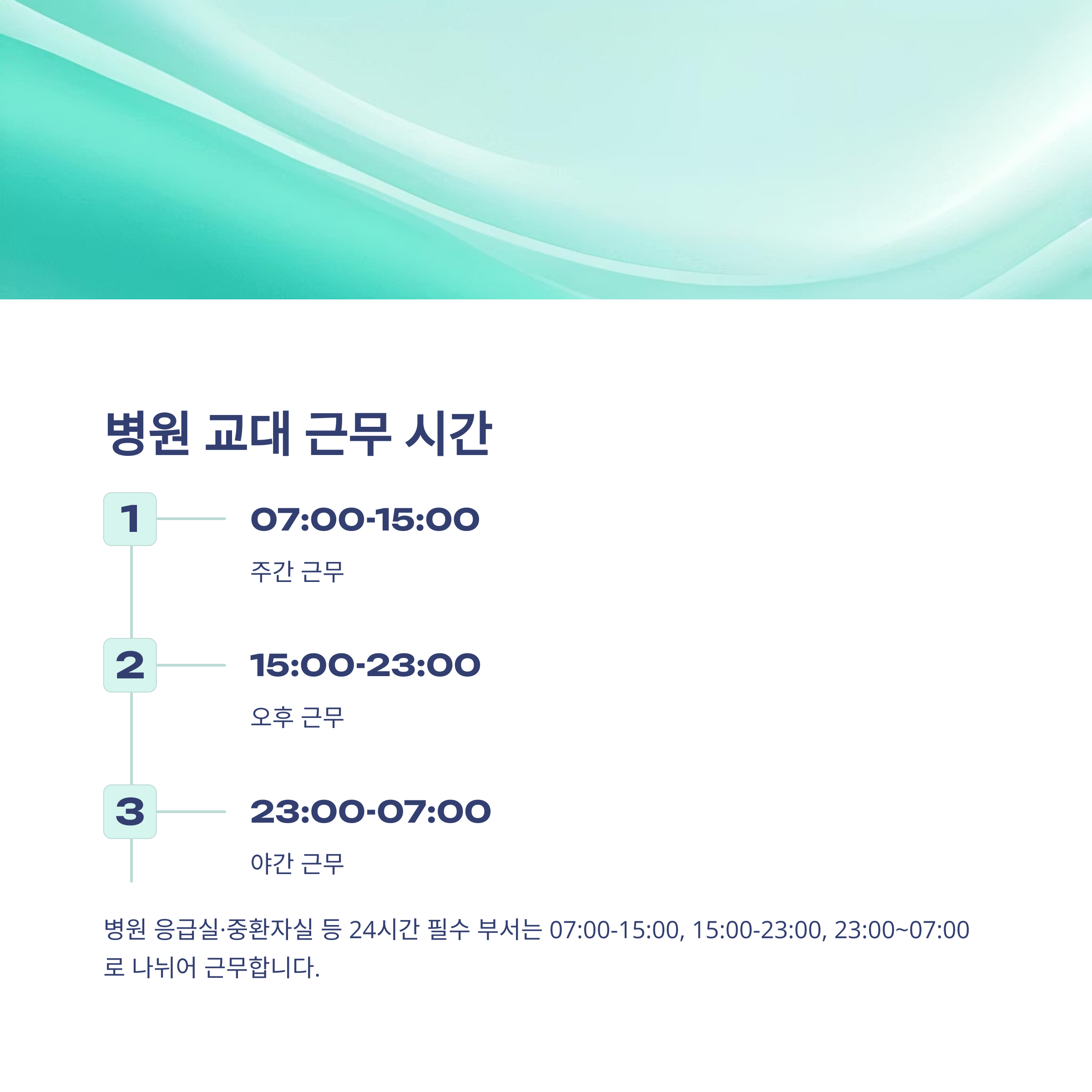 병원 교대 근무 시간

1

07:00-15:00

주간 근무

2

15:00-23:00

오후 근무

3

23:00-07:00

야간 근무

병원 응급실·중환자실 등 24시간 필수 부서는 07:00-15:00, 15:00-23:00, 23:00~07:00로 나뉘어 근무합니다.